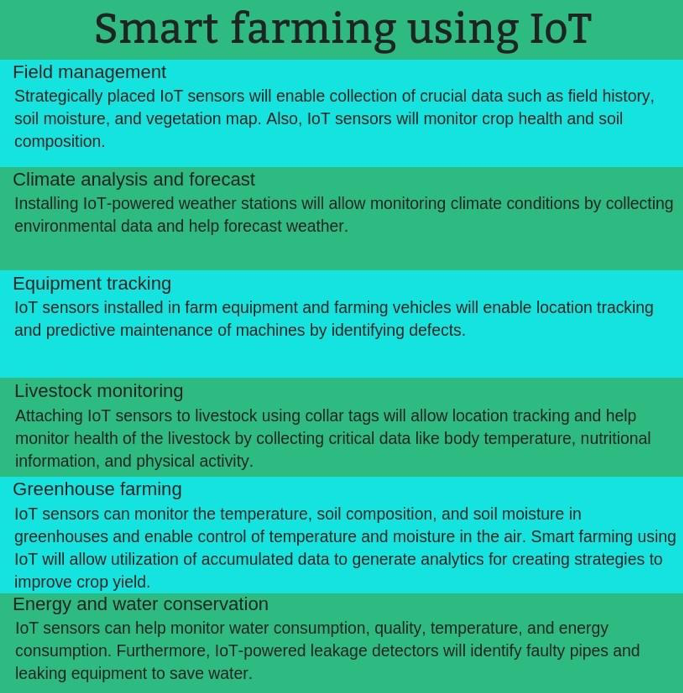 Smart farming using IoT

Field management
Strategically placed IoT sensors will enable collection of crucial data such as field history, soil moisture, and vegetation map. Also, IoT sensors will monitor crop health and soil composition.

Climate analysis and forecast
Installing IoT-powered weather stations will allow monitoring climate conditions by collecting environmental data and help forecast weather.

Equipment tracking
IoT sensors installed in farm equipment and farming vehicles will enable location tracking and predictive maintenance of machines by identifying defects.

Livestock monitoring
Attaching IoT sensors to livestock using collar tags will allow location tracking and help monitor health of the livestock by collecting critical data like body temperature, nutritional information, and physical activity.

Greenhouse farming
IoT sensors can monitor the temperature, soil composition, and soil moisture in greenhouses and enable control of temperature and moisture in the air. Smart farming using IoT will allow utilization of accumulated data to generate analytics for creating strategies to improve crop yield.

Energy and water conservation
IoT sensors can help monitor water consumption, quality, temperature, and energy consumption. Furthermore, IoT-powered leakage detectors will identify faulty pipes and leaking equipment to save water.